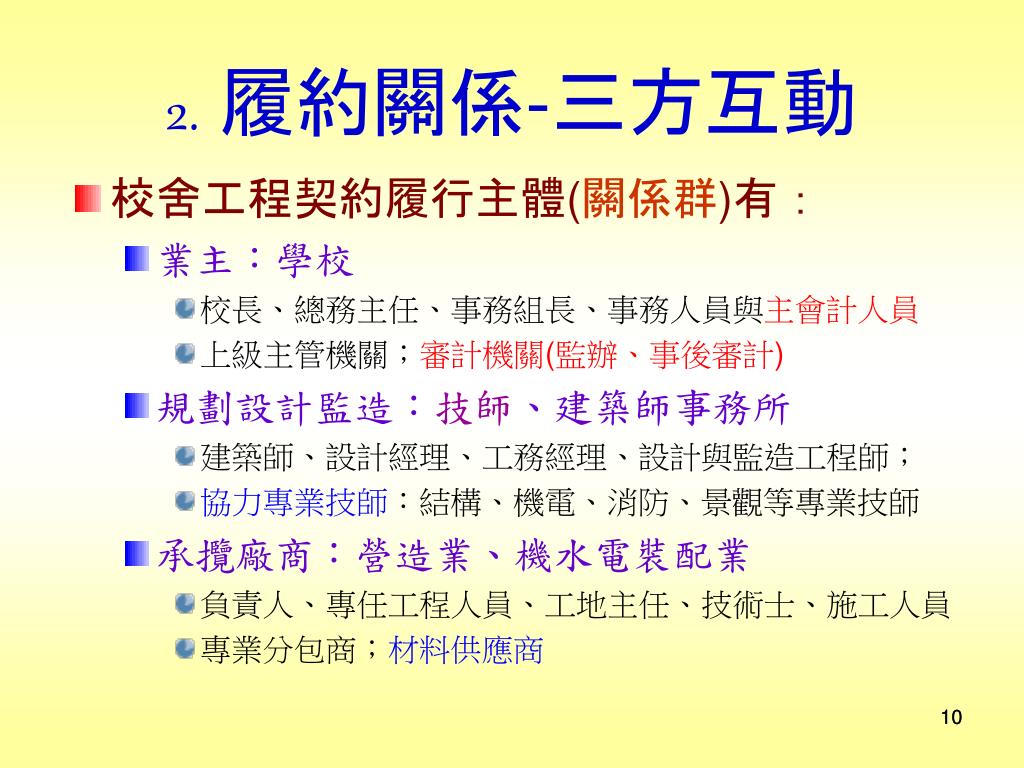 2. 履約關係-三方互動

校舍工程契約履行主體(關係群)有：

業主：學校

校長、總務主任、事務組長、事務人員與主會計人員

上級主管機關；審計機關(監辦、事後審計)

規劃設計監造：技師、建築師事務所

建築師、設計經理、工務經理、設計與監造工程師；

協力專業技師：結構、機電、消防、景觀等專業技師

承攬廠商：營造業、機水電裝配業

負責人、專任工程人員、工地主任、技術士、施工人員

專業分包商；材料供應商

10